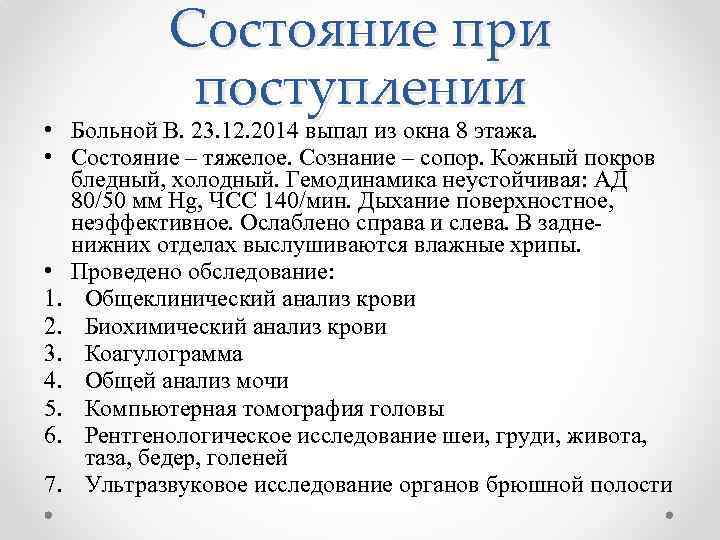 Состояние при поступлении

• Больной В. 23.12.2014 выпал из окна 8 этажа.
• Состояние – тяжелое. Сознание – сопор. Кожный покров бледный, холодный. Гемодинамика неустойчивая: АД 80/50 мм Hg, ЧСС 140/мин. Дыхание поверхностное, неэффективное. Ослаблено справа и слева. В задне-нижних отделах выслушиваются влажные хрипы.
• Проведено обследование:
1. Общеклинический анализ крови
2. Биохимический анализ крови
3. Коагулограмма
4. Общей анализ мочи
5. Компьютерная томография головы
6. Рентгенологическое исследование шеи, груди, живота, таза, бедер, голеней
7. Ультразвуковое исследование органов брюшной полости